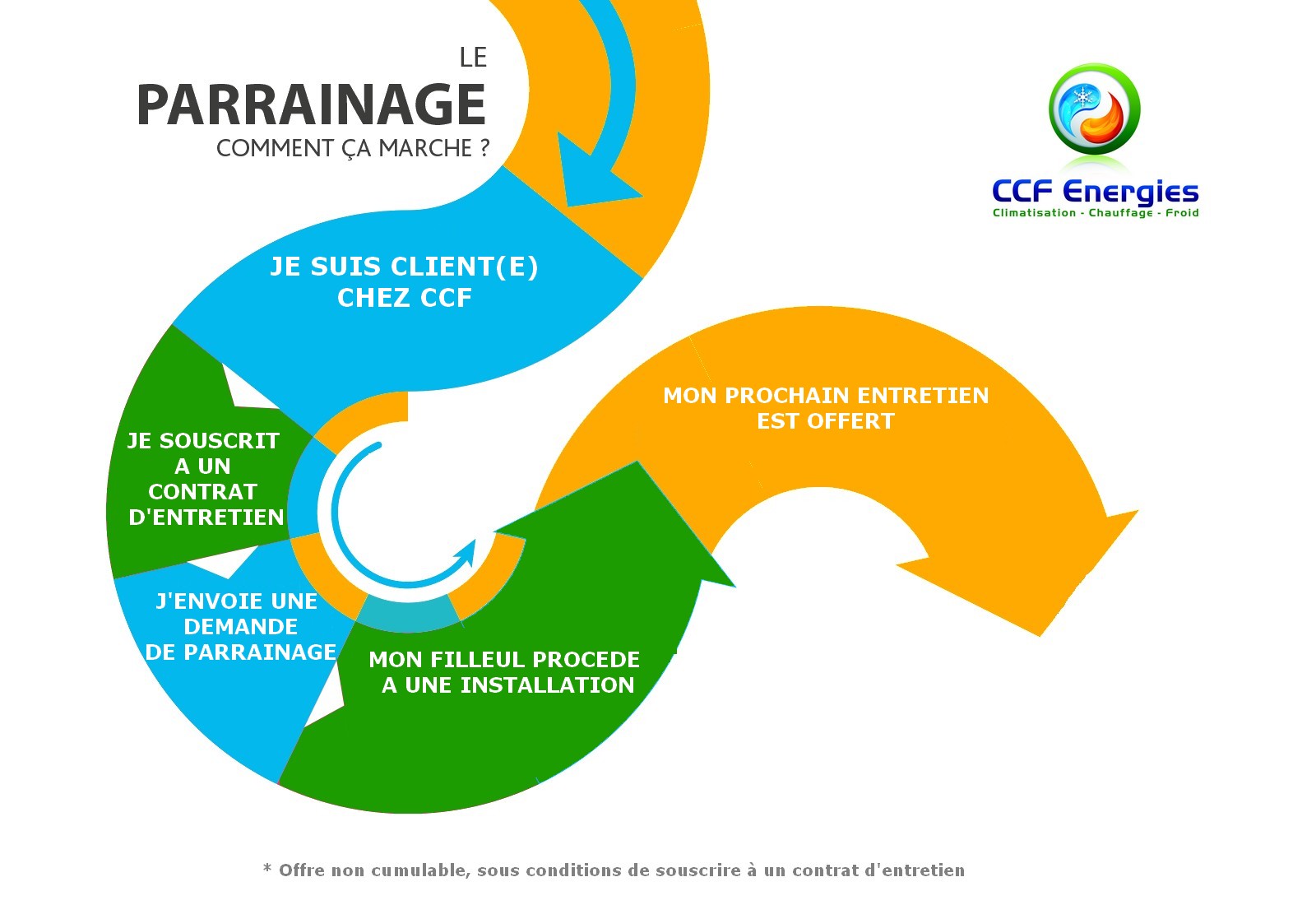 LE
PARRAINAGE
COMMENT ÇA MARCHE ?

CCF Energies
Climatisation - Chauffage - Froid

JE SUIS CLIENT(E) CHEZ CCF

JE SOUSCRIT A UN CONTRAT D'ENTRETIEN

J'ENVOIE UNE DEMANDE DE PARRAINAGE

MON FILLEUL PROCEDE A UNE INSTALLATION

MON PROCHAIN ENTRETIEN EST OFFERT

* Offre non cumulable, sous conditions de souscrire à un contrat d'entretien